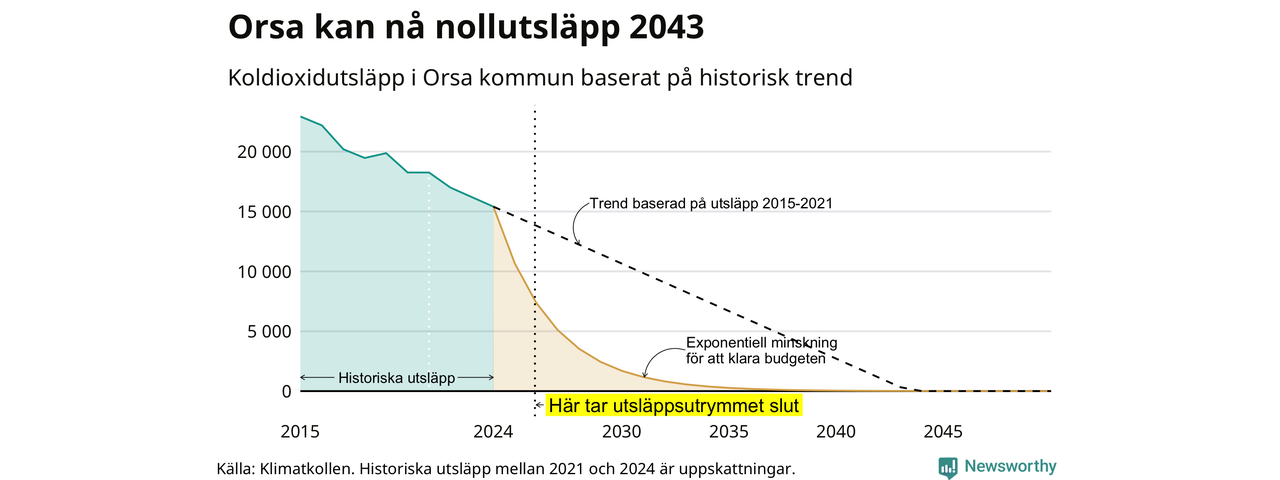 Orsa kan nå nollutsläpp 2043

Koldioxidutsläpp i Orsa kommun baserat på historisk trend

20 000
15 000
10 000
5 000
0

Trend baserad på utsläpp 2015-2021

Exponentiell minskning för att klara budgeten

Historiska utsläpp

Här tar utsläppsutrymmet slut

2015
2024
2030
2035
2040
2045

Källa: Klimatkollen. Historiska utsläpp mellan 2021 och 2024 är uppskattningar.

Newsworthy